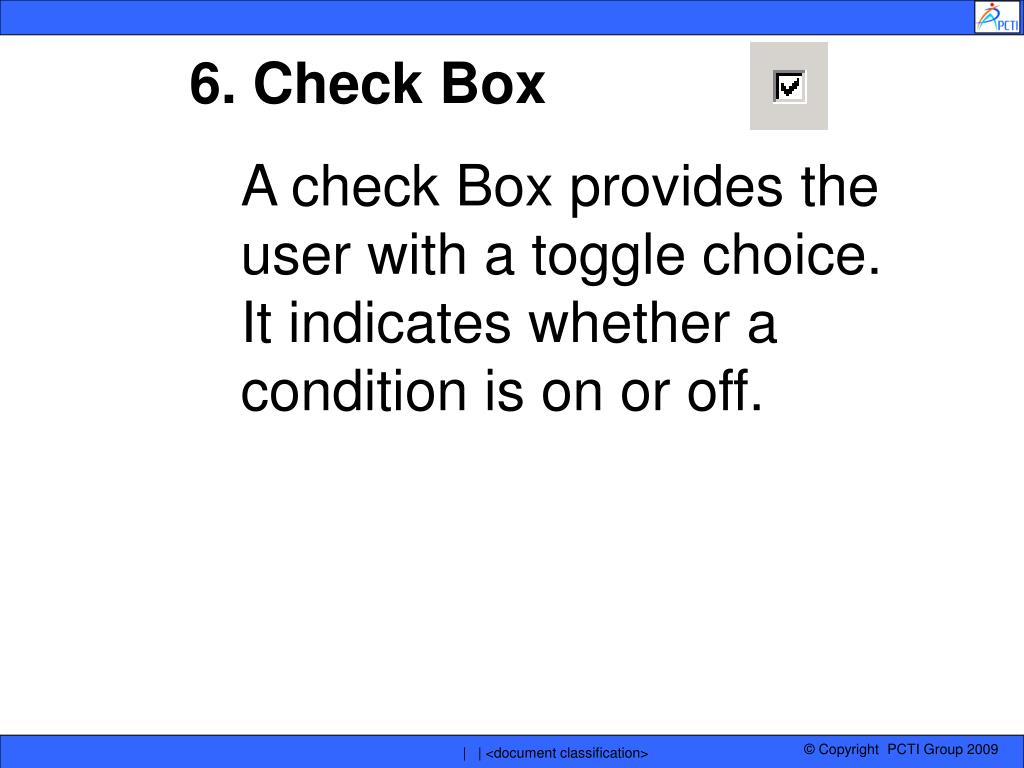 PCTI

6. Check Box

A check Box provides the user with a toggle choice. It indicates whether a condition is on or off.

| | <document classification>

© Copyright PCTI Group 2009